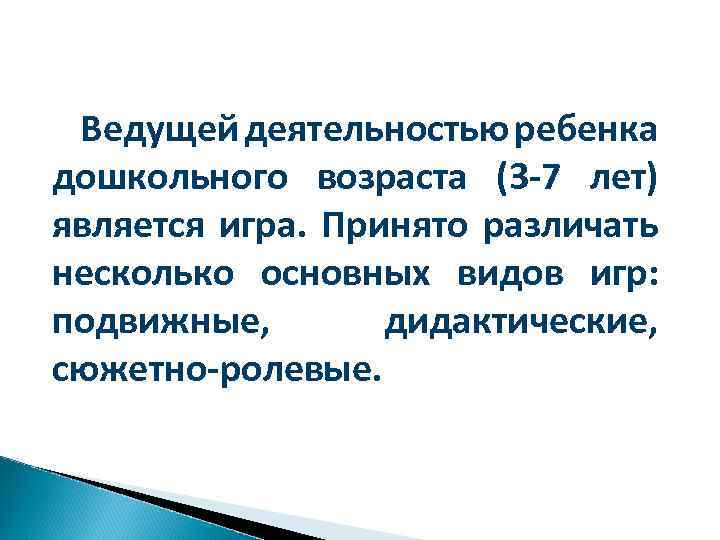 Ведущей деятельностью ребенка дошкольного возраста (3-7 лет) является игра. Принято различать несколько основных видов игр: подвижные, дидактические, сюжетно-ролевые.